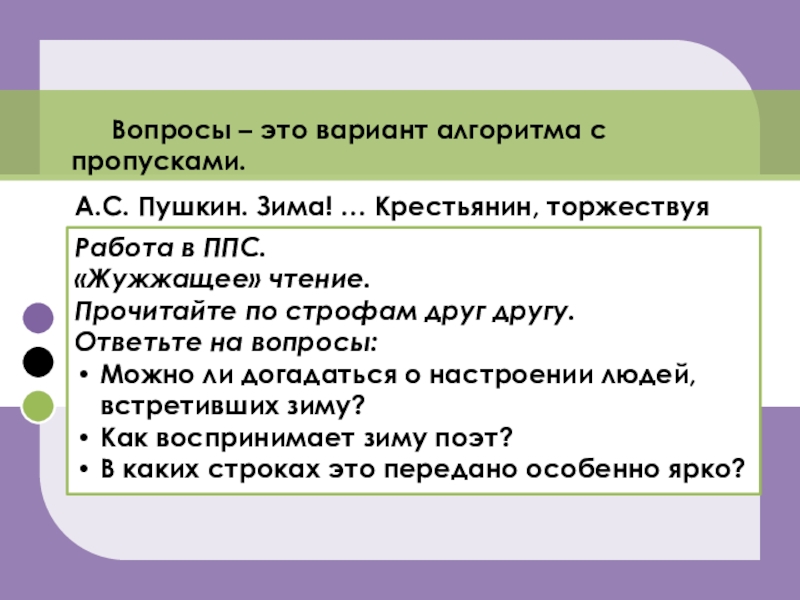 Вопросы – это вариант алгоритма с пропусками.

А.С. Пушкин. Зима! … Крестьянин, торжествуя

Работа в ППС.
«Жужжащее» чтение.
Прочитайте по строфам друг другу.
Ответьте на вопросы:
• Можно ли догадаться о настроении людей, встретивших зиму?
• Как воспринимает зиму поэт?
• В каких строках это передано особенно ярко?